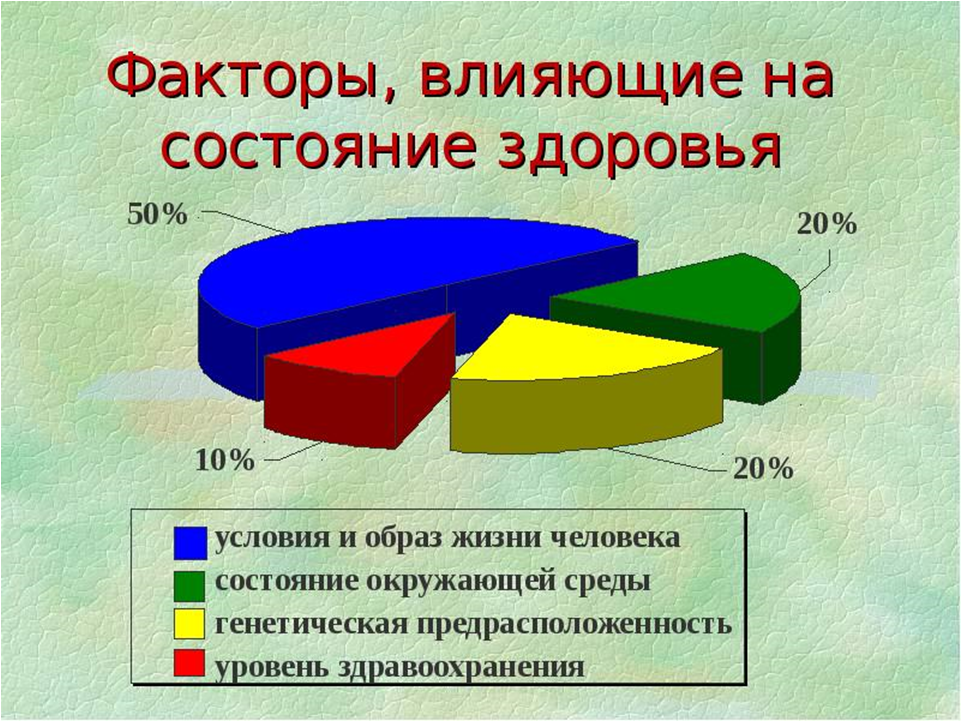 Факторы, влияющие на состояние здоровья

50%

20%

10%

20%

условия и образ жизни человека
состояние окружающей среды
генетическая предрасположенность
уровень здравоохранения